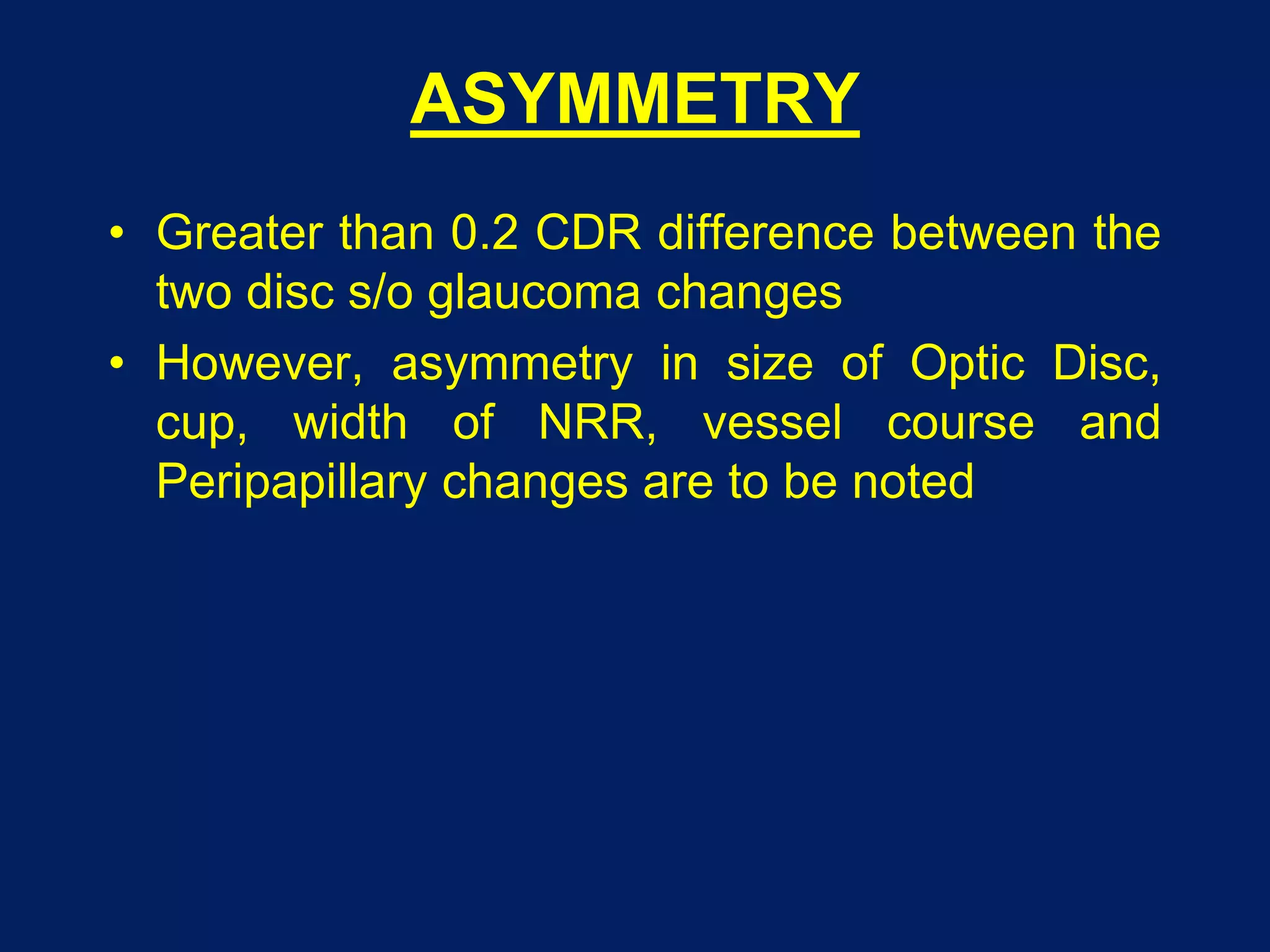 ASYMMETRY

• Greater than 0.2 CDR difference between the two disc s/o glaucoma changes
• However, asymmetry in size of Optic Disc, cup, width of NRR, vessel course and Peripapillary changes are to be noted